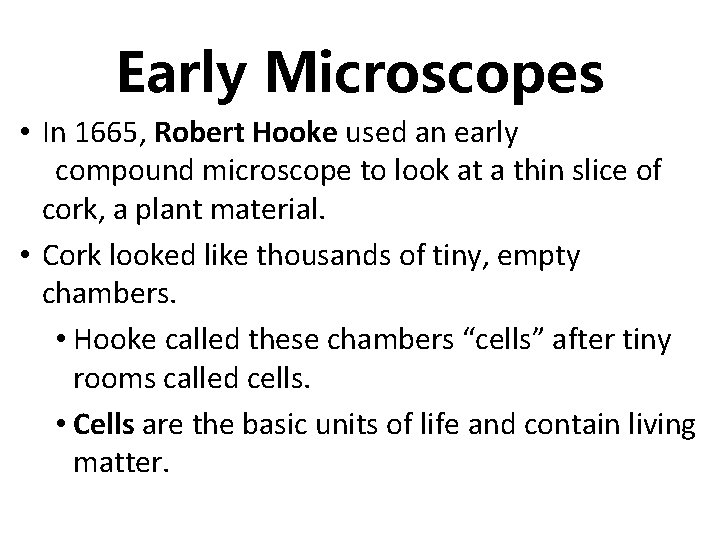 Early Microscopes

• In 1665, Robert Hooke used an early compound microscope to look at a thin slice of cork, a plant material.

• Cork looked like thousands of tiny, empty chambers.

• Hooke called these chambers “cells” after tiny rooms called cells.

• Cells are the basic units of life and contain living matter.